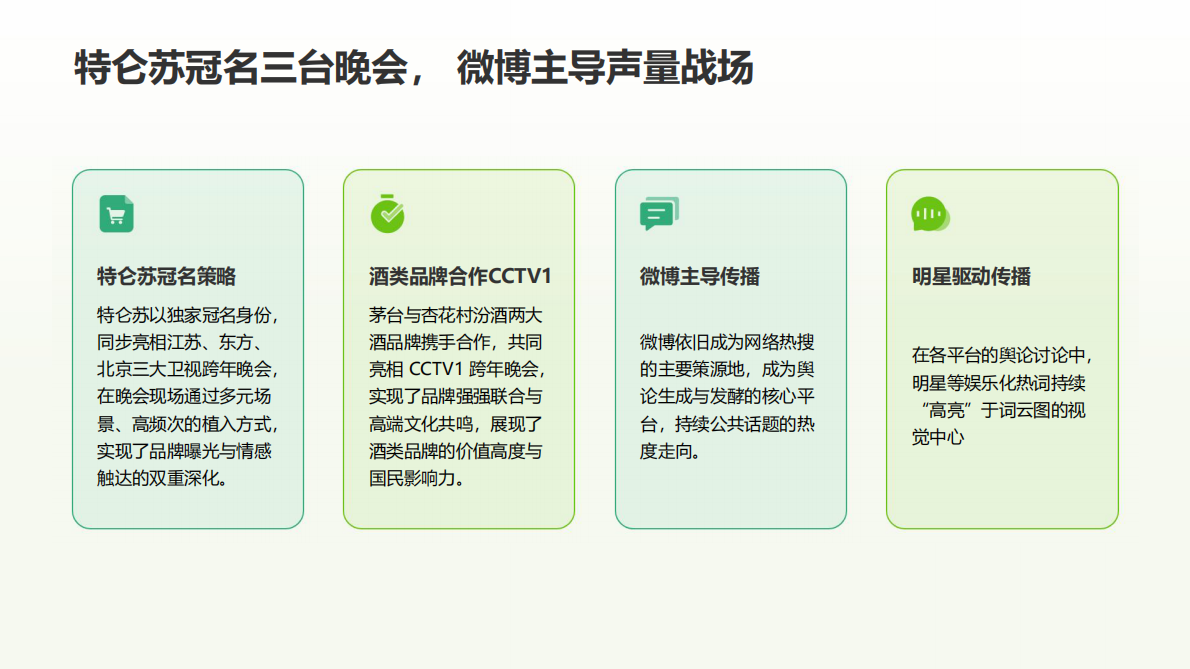 特仑苏冠名三台晚会， 微博主导声量战场

特仑苏冠名策略

特仑苏以独家冠名身份，同步亮相江苏、东方、北京三大卫视跨年晚会，在晚会现场通过多元场景、高频次的植入方式，实现了品牌曝光与情感触达的双重深化。

酒类品牌合作CCTV1

茅台与杏花村汾酒两大酒品牌携手合作，共同亮相 CCTV1 跨年晚会，实现了品牌强强联合与高端文化共鸣，展现了酒类品牌的价值高度与国民影响力。

微博主导传播

微博依旧成为网络热搜的主要策源地，成为舆论生成与发酵的核心平台，持续公共话题的热度走向。

明星驱动传播

在各平台的舆论讨论中，明星等娱乐化热词持续“高亮”于词云图的视觉中心